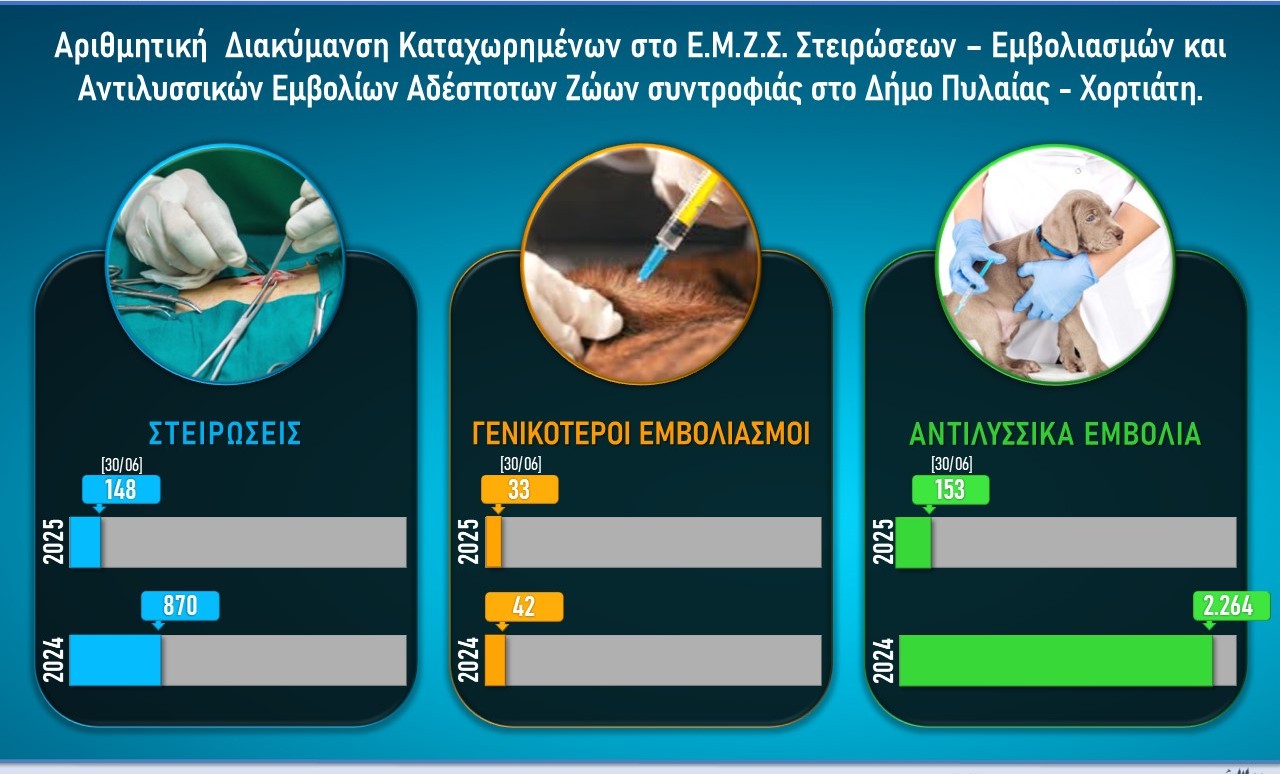 Αριθμητική Διακύμανση Καταχωρημένων στο Ε.Μ.Ζ.Σ. Στειρώσεων – Εμβολιασμών και Αντιλυσσικών Εμβολίων Αδέσποτων Ζώων συντροφιάς στο Δήμο Πυλαίας - Χορτιάτη.

ΣΤΕΙΡΩΣΕΙΣ

[30/06]
148
2025
870
2024

ΓΕΝΙΚΟΤΕΡΟΙ ΕΜΒΟΛΙΑΣΜΟΙ

[30/06]
33
2025
42
2024

ΑΝΤΙΛΥΣΣΙΚΑ ΕΜΒΟΛΙΑ

[30/06]
153
2025
2.264
2024